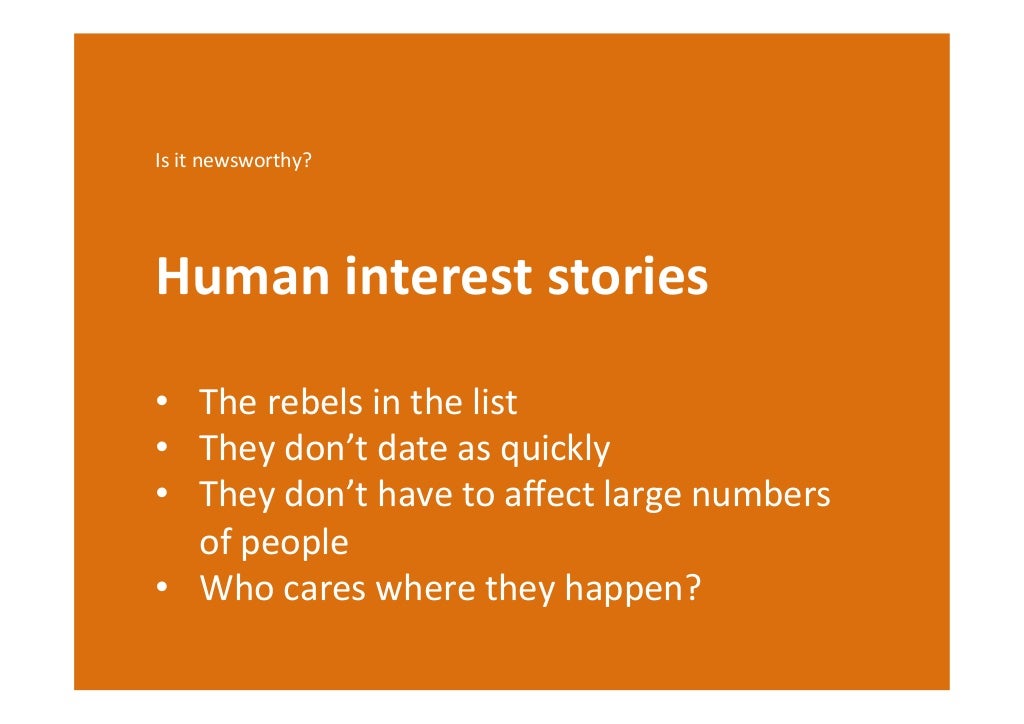 Is it newsworthy?

Human interest stories

• The rebels in the list
• They don't date as quickly
• They don't have to affect large numbers of people
• Who cares where they happen?